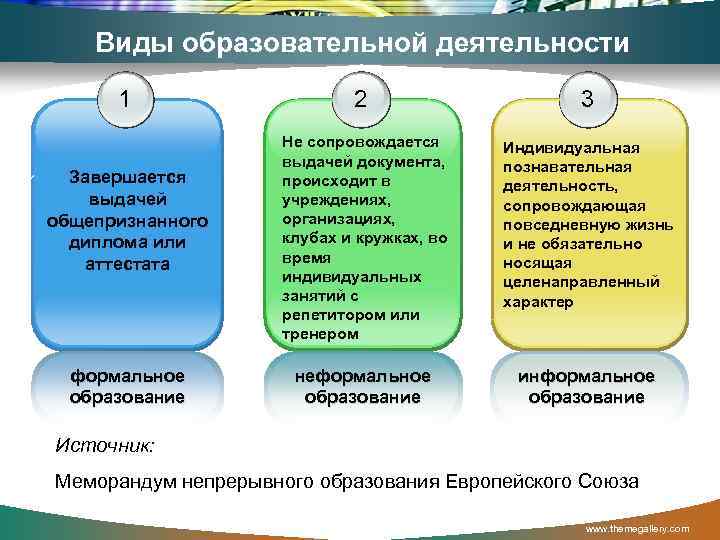 Виды образовательной деятельности

1

Завершается выдачей общепризнанного диплома или аттестата

формальное образование

2

Не сопровождается выдачей документа, происходит в учреждениях, организациях, клубах и кружках, во время индивидуальных занятий с репетитором или тренером

неформальное образование

3

Индивидуальная познавательная деятельность, сопровождающая повседневную жизнь и не обязательно носящая целенаправленный характер

информальное образование

Источник:

Меморандум непрерывного образования Европейского Союза

www.themegallery.com